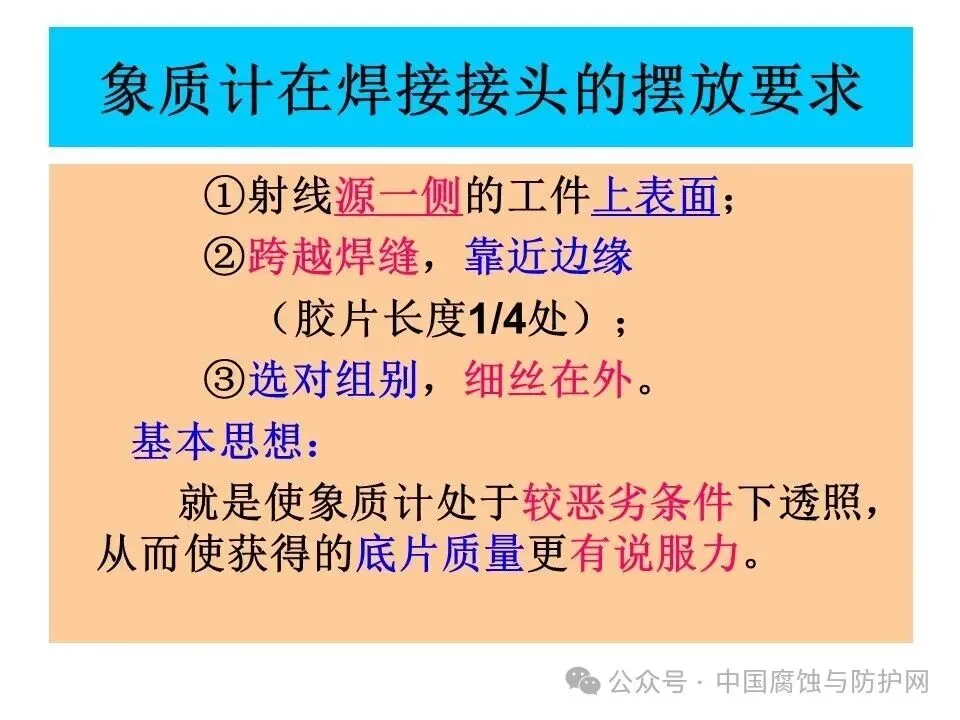 象质计在焊接接头的摆放要求

①射线源一侧的工件上表面；

②跨越焊缝，靠近边缘

（胶片长度1/4处）；

③选对组别，细丝在外。

基本思想：

就是使象质计处于较恶劣条件下透照，从而使获得的底片质量更有说服力。

公众号 · 中国腐蚀与防护网